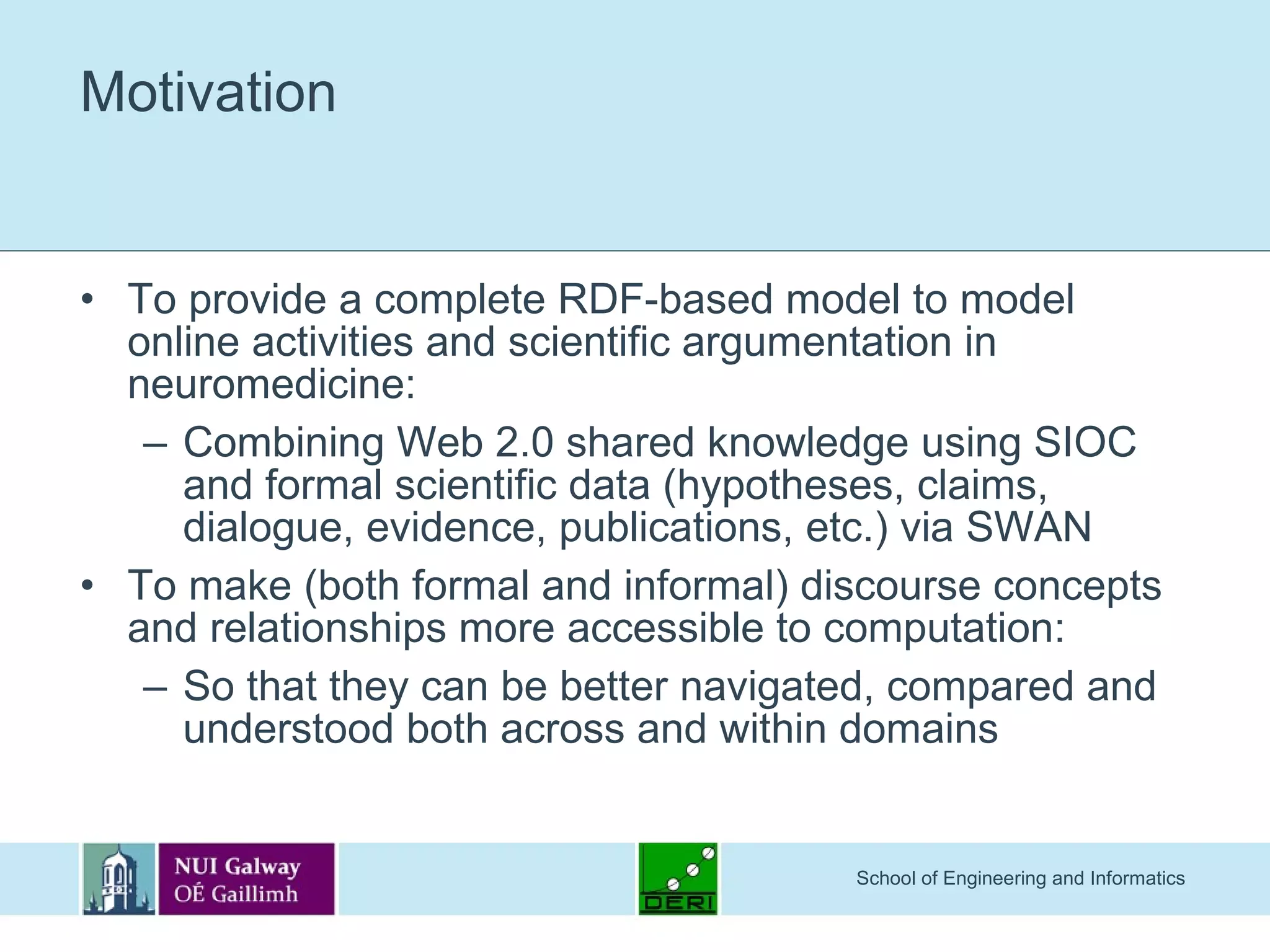 Motivation

• To provide a complete RDF-based model to model online activities and scientific argumentation in neuromedicine:
  – Combining Web 2.0 shared knowledge using SIOC and formal scientific data (hypotheses, claims, dialogue, evidence, publications, etc.) via SWAN
• To make (both formal and informal) discourse concepts and relationships more accessible to computation:
  – So that they can be better navigated, compared and understood both across and within domains

NUI Galway
OÉ Gaillimh

DERI

School of Engineering and Informatics